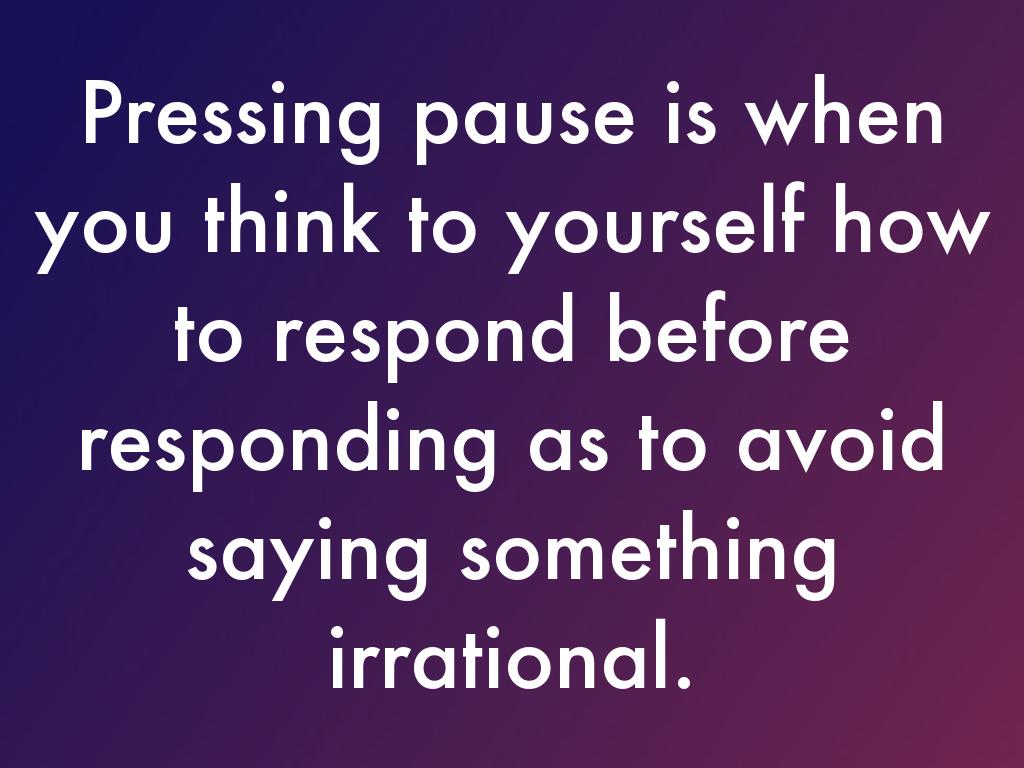 Pressing pause is when you think to yourself how to respond before responding as to avoid saying something irrational.